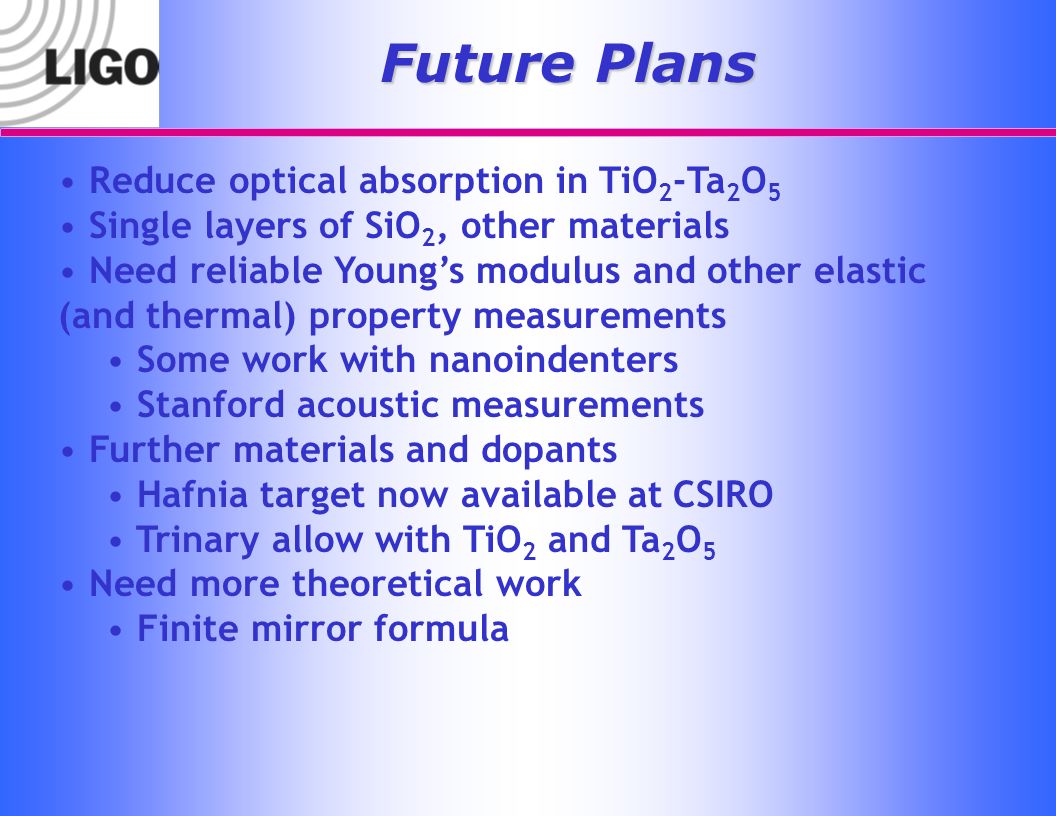 LIGO

Future Plans

• Reduce optical absorption in $TiO_2$-$Ta_2O_5$
• Single layers of $SiO_2$, other materials
• Need reliable Young's modulus and other elastic (and thermal) property measurements
• Some work with nanoindenters
• Stanford acoustic measurements
• Further materials and dopants
• Hafnia target now available at CSIRO
• Trinary allow with $TiO_2$ and $Ta_2O_5$
• Need more theoretical work
• Finite mirror formula